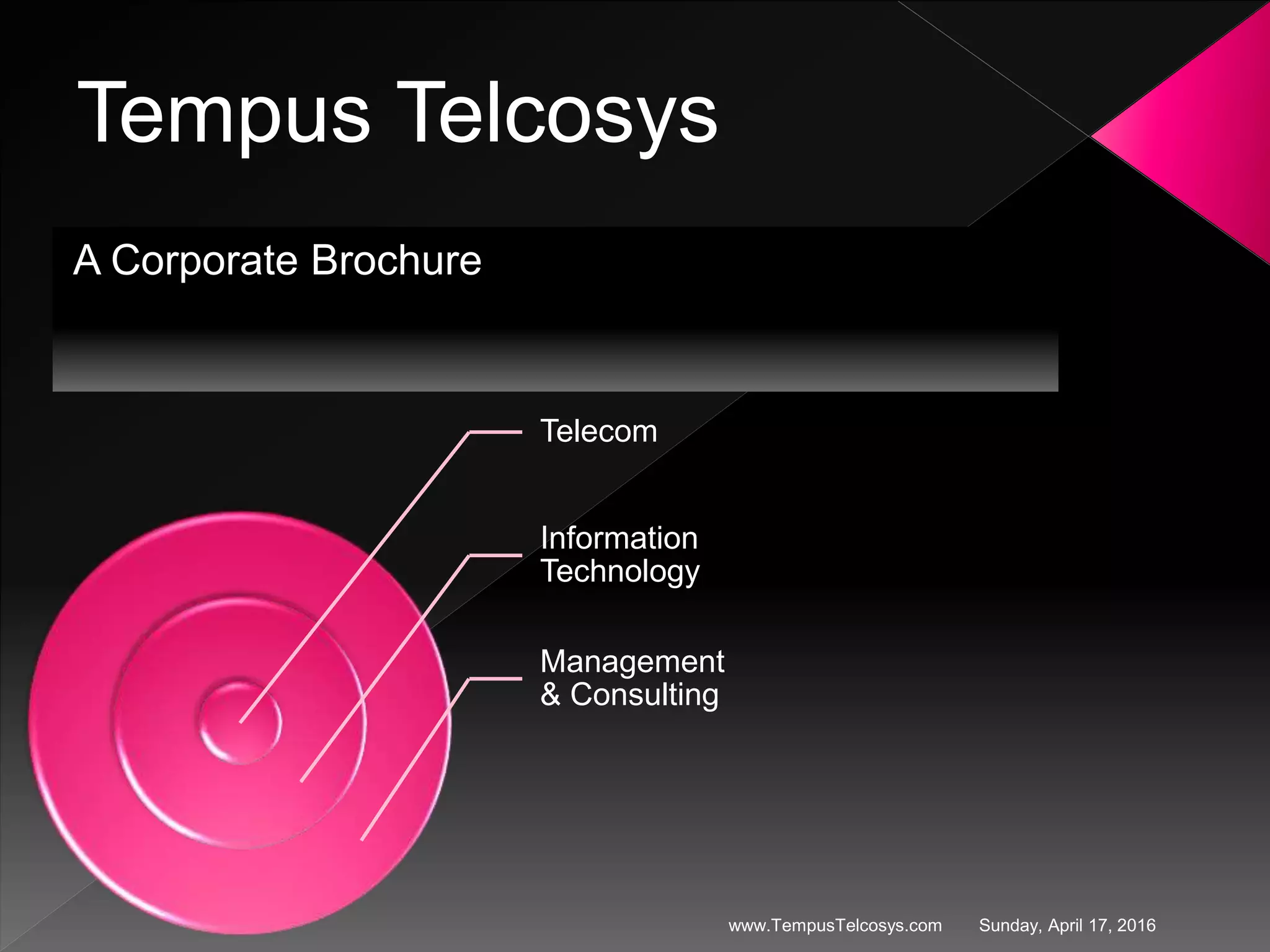 Tempus Telcosys

A Corporate Brochure

Telecom

Information Technology

Management & Consulting

www.TempusTelcosys.com

Sunday, April 17, 2016